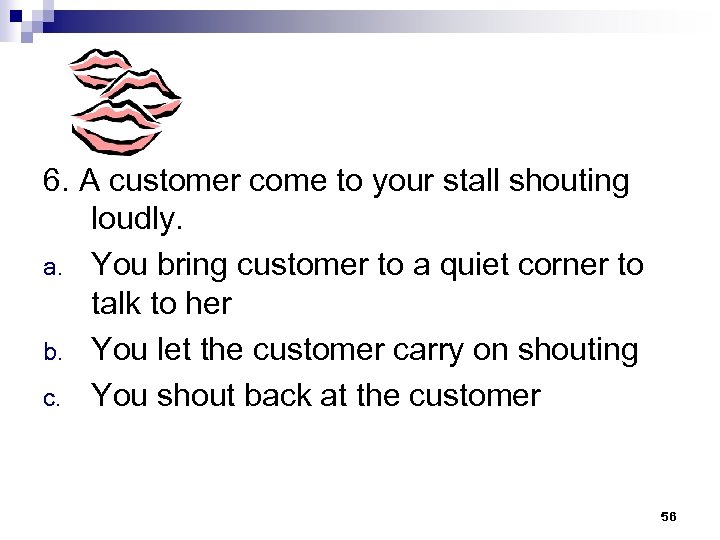 6. A customer come to your stall shouting loudly.

a. You bring customer to a quiet corner to talk to her

b. You let the customer carry on shouting

c. You shout back at the customer

56